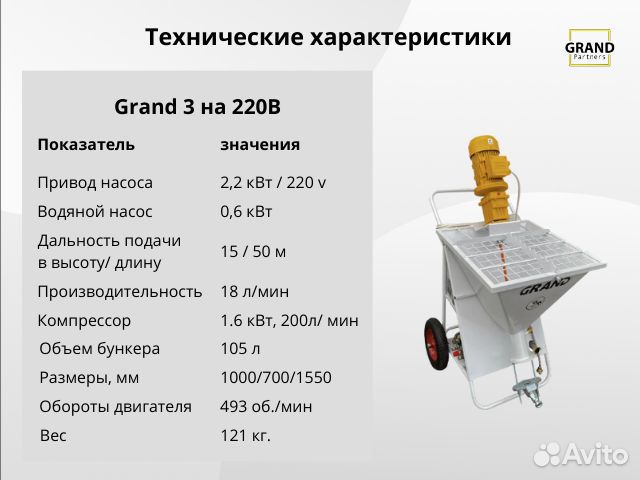 Технические характеристики

GRAND Partners

Grand 3 на 220В

| Показатель | значения |
|---|---|
| Привод насоса | 2,2 кВт / 220 v |
| Водяной насос | 0,6 кВт |
| Дальность подачи в высоту/ длину | 15 / 50 м |
| Производительность | 18 л/мин |
| Компрессор | 1.6 кВт, 200л/ мин |
| Объем бункера | 105 л |
| Размеры, мм | 1000/700/1550 |
| Обороты двигателя | 493 об./мин |
| Вес | 121 кг. |

GRAND

Avito